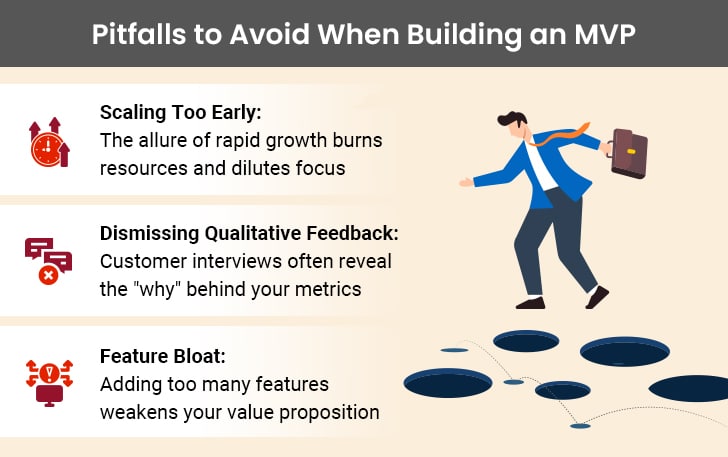 Pitfalls to Avoid When Building an MVP

Scaling Too Early:
The allure of rapid growth burns resources and dilutes focus

Dismissing Qualitative Feedback:
Customer interviews often reveal the "why" behind your metrics

Feature Bloat:
Adding too many features weakens your value proposition